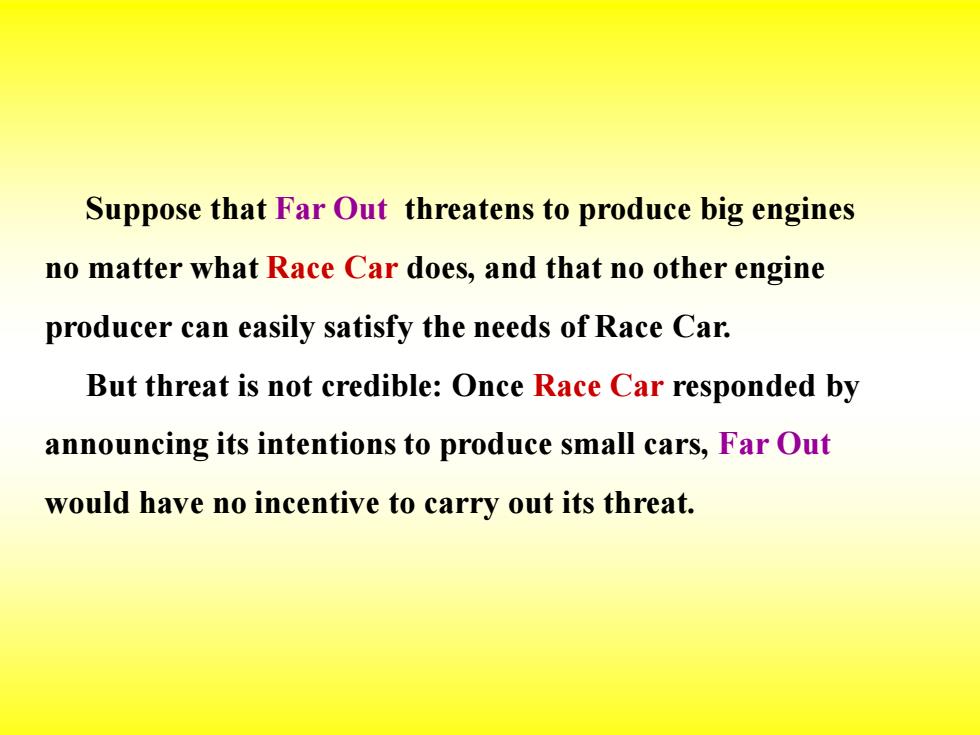 Suppose that Far Out threatens to produce big engines no matter what Race Car does, and that no other engine producer can easily satisfy the needs of Race Car.

But threat is not credible: Once Race Car responded by announcing its intentions to produce small cars, Far Out would have no incentive to carry out its threat.